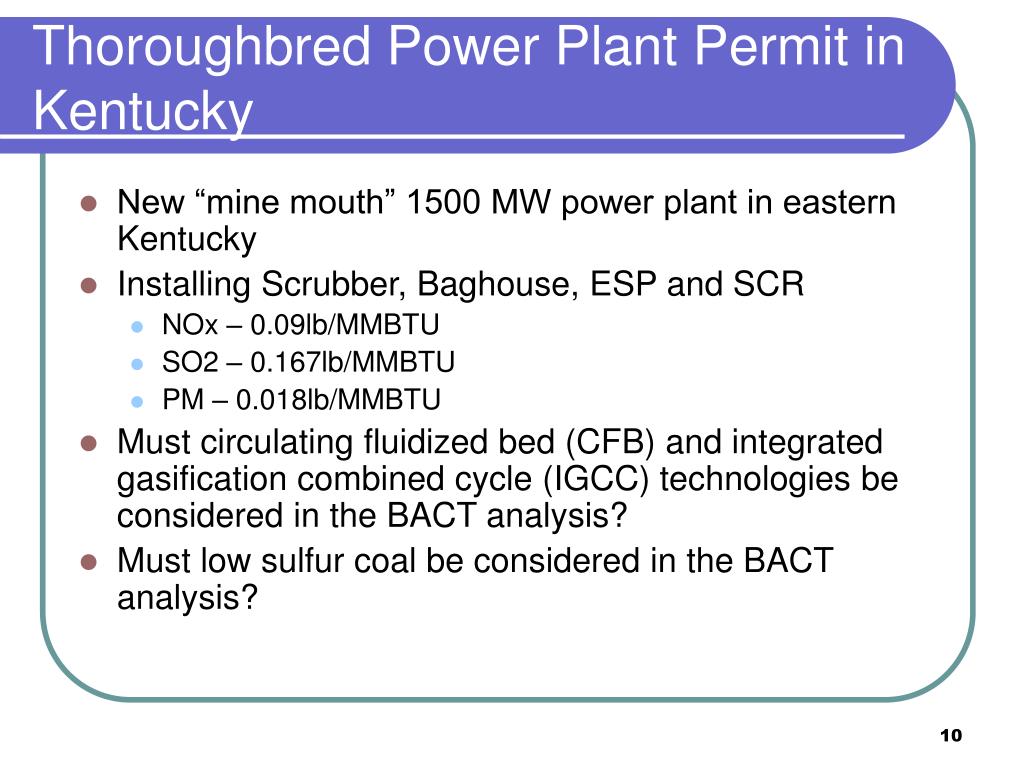 Thoroughbred Power Plant Permit in Kentucky

New “mine mouth” 1500 MW power plant in eastern Kentucky

Installing Scrubber, Baghouse, ESP and SCR

NOx – 0.09lb/MMBTU

SO2 – 0.167lb/MMBTU

PM – 0.018lb/MMBTU

Must circulating fluidized bed (CFB) and integrated gasification combined cycle (IGCC) technologies be considered in the BACT analysis?

Must low sulfur coal be considered in the BACT analysis?

10